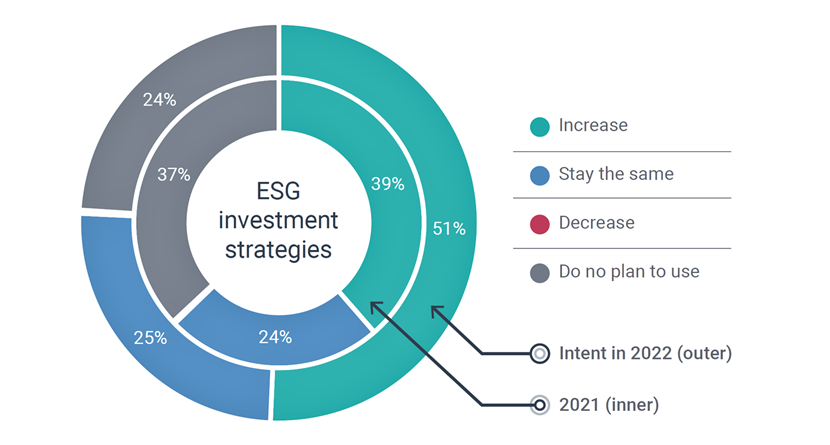 24%

37%

ESG investment strategies

39%

51%

25%

24%

Increase

Stay the same

Decrease

Do no plan to use

Intent in 2022 (outer)

2021 (inner)